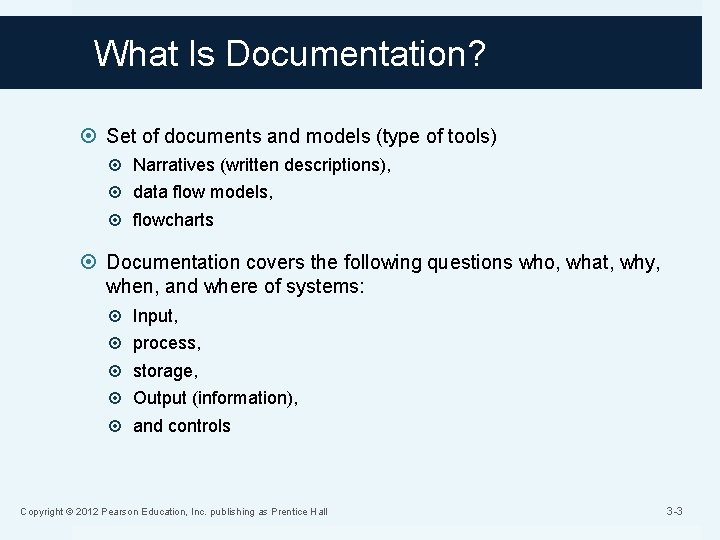 What Is Documentation?

Set of documents and models (type of tools)

Narratives (written descriptions),

data flow models,

flowcharts

Documentation covers the following questions who, what, why, when, and where of systems:

Input,

process,

storage,

Output (information),

and controls

Copyright © 2012 Pearson Education, Inc. publishing as Prentice Hall

3-3